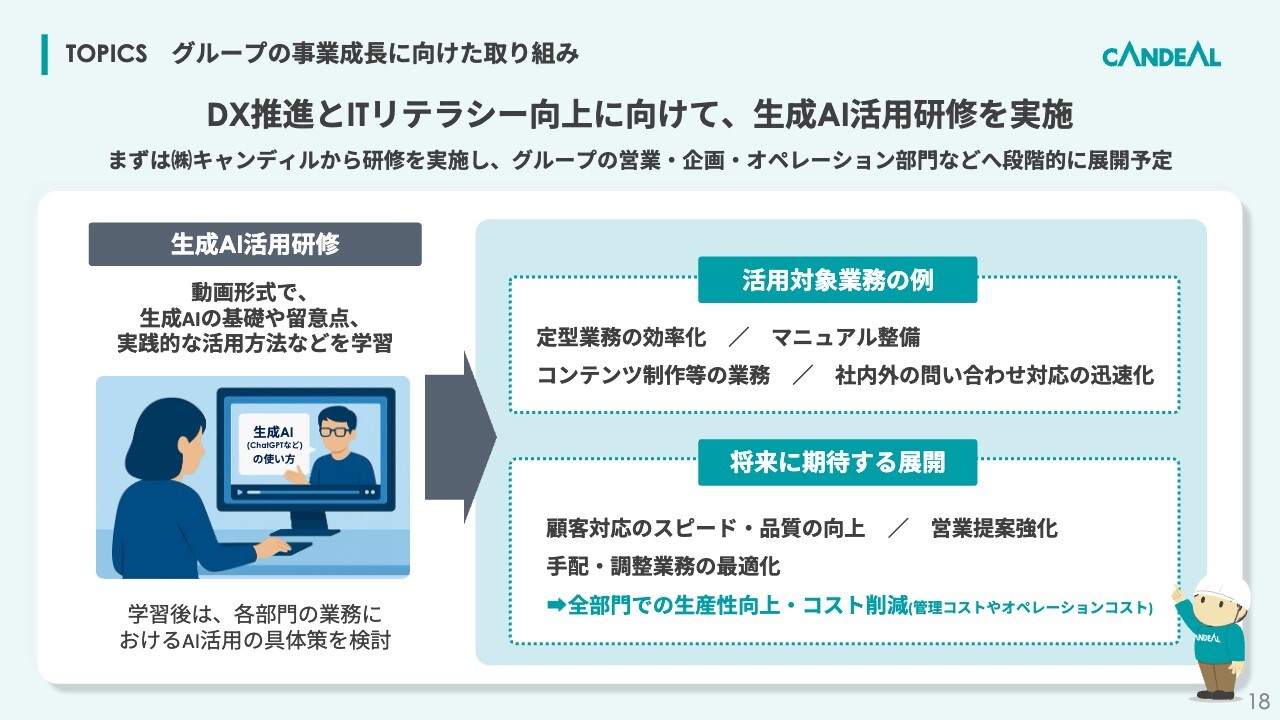 TOPICS　グループの事業成長に向けた取り組み

CANDEAL

DX推進とITリテラシー向上に向けて、生成AI活用研修を実施

まずは㈱キャンディルから研修を実施し、グループの営業・企画・オペレーション部門などへ段階的に展開予定

生成AI活用研修

動画形式で、生成AIの基礎や留意点、実践的な活用方法などを学習

生成AI (ChatGPTなど) の使い方

学習後は、各部門の業務におけるAI活用の具体策を検討

活用対象業務の例

定型業務の効率化　／　マニュアル整備
コンテンツ制作等の業務　／　社内外の問い合わせ対応の迅速化

将来に期待する展開

顧客対応のスピード・品質の向上　／　営業提案強化
手配・調整業務の最適化
➡全部門での生産性向上・コスト削減(管理コストやオペレーションコスト)

CANDEAL

18